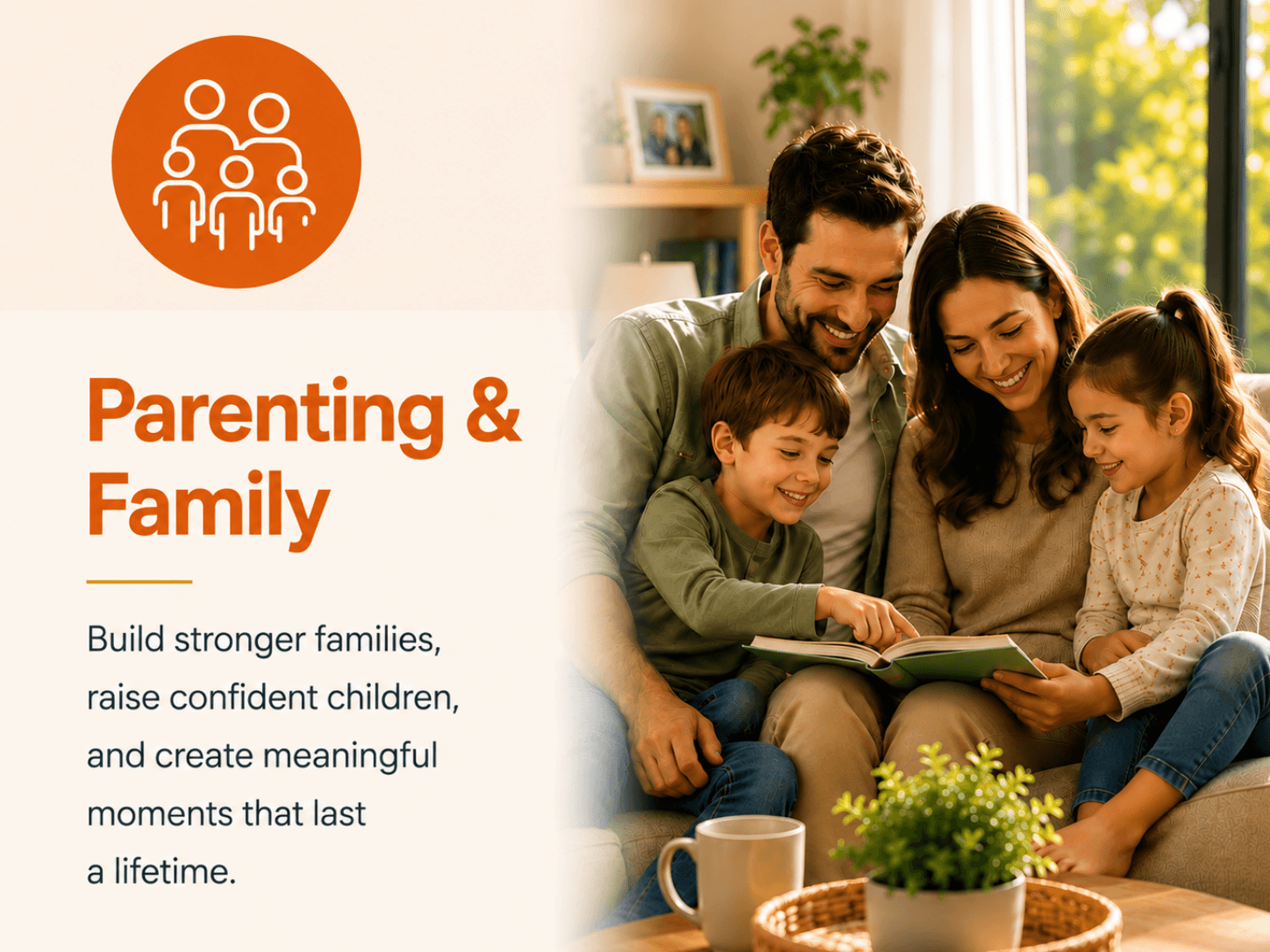 Parenting & Family

Build stronger families, raise confident children, and create meaningful moments that last a lifetime.